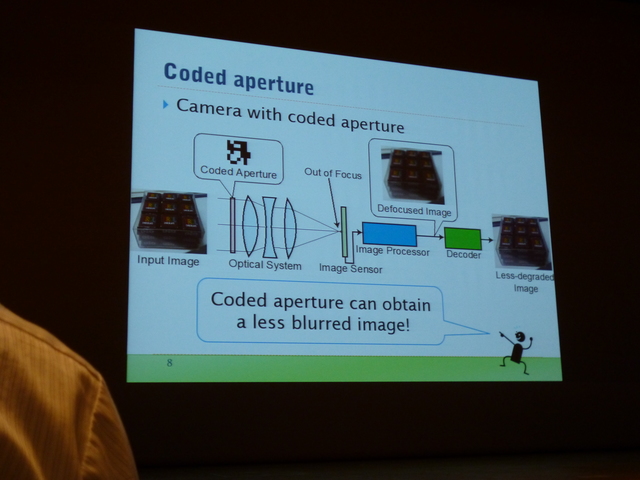 Coded aperture

Camera with coded aperture

Coded Aperture

Out of Focus

Defocused Image

Input Image

Optical System

Image Sensor

Image Processor

Decoder

Less-degraded Image

Coded aperture can obtain a less blurred image!

8